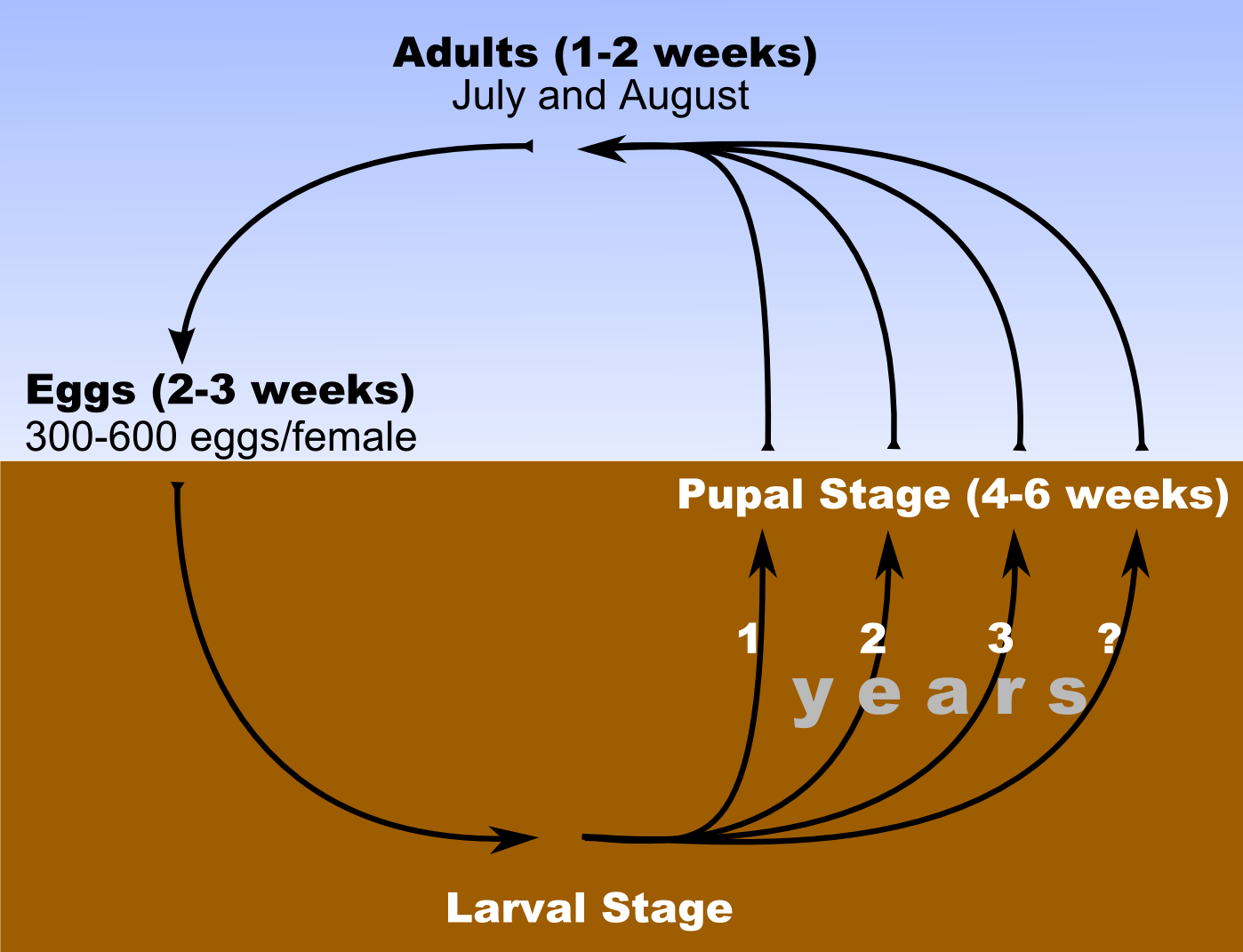 Adults (1-2 weeks)
July and August

Eggs (2-3 weeks)
300-600 eggs/female

Pupal Stage (4-6 weeks)

1 2 3 ?

years

Larval Stage